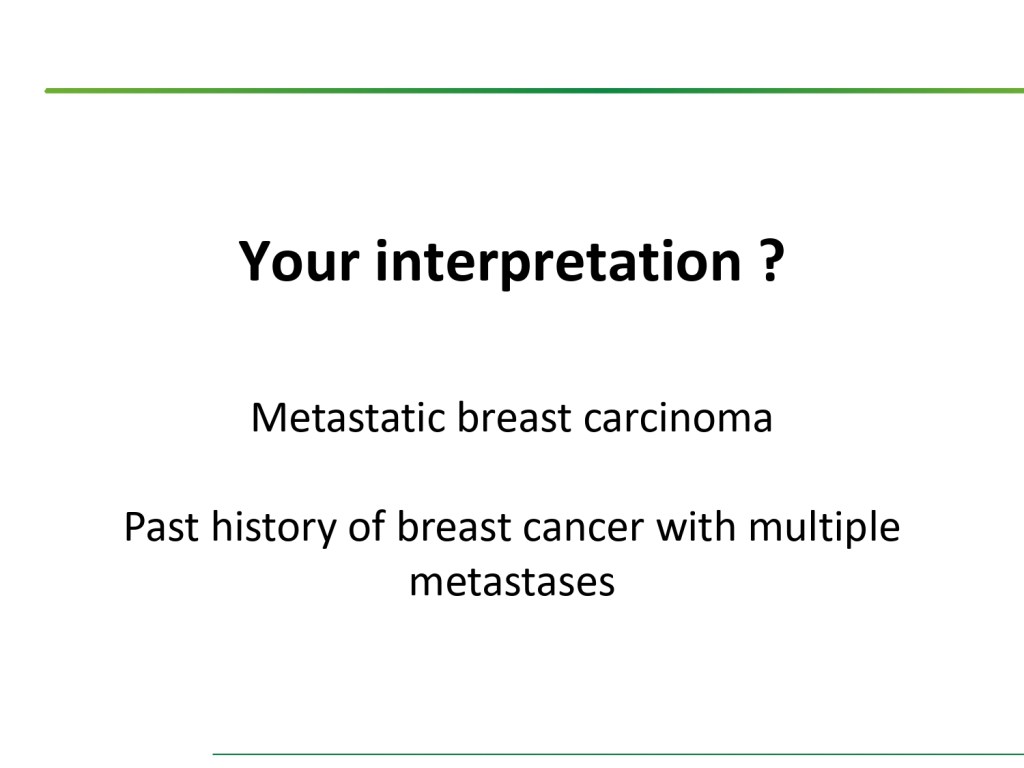 Your interpretation ?

Metastatic breast carcinoma

Past history of breast cancer with multiple metastases